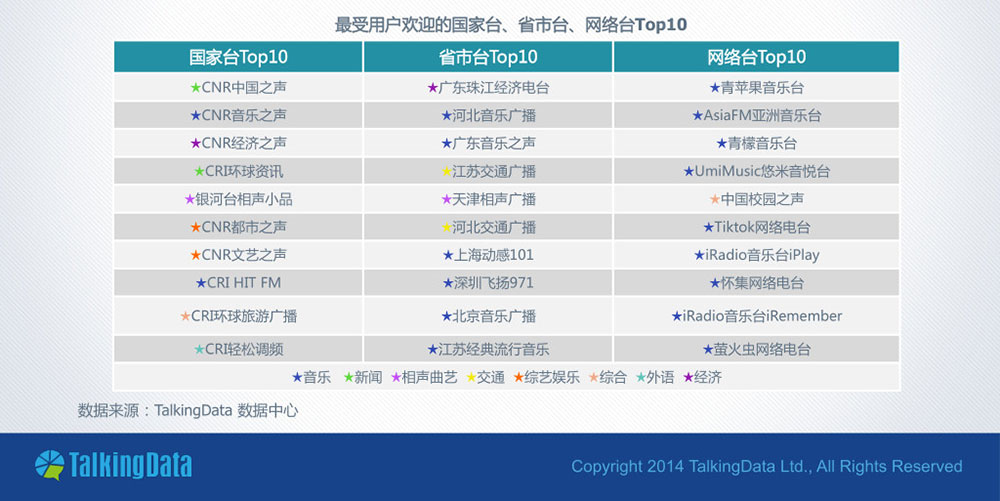 最受用户欢迎的国家台、省市台、网络台Top10

| 国家台Top10 | 省市台Top10 | 网络台Top10 |
|---|---|---|
| ★CNR中国之声 | ★广东珠江经济电台 | ★青苹果音乐台 |
| ★CNR音乐之声 | ★河北音乐广播 | ★AsiaFM亚洲音乐台 |
| ★CNR经济之声 | ★广东音乐之声 | ★青檬音乐台 |
| ★CRI环球资讯 | ★江苏交通广播 | ★UmiMusic悠米音悦台 |
| ★银河台相声小品 | ★天津相声广播 | ★中国校园之声 |
| ★CNR都市之声 | ★河北交通广播 | ★Tiktok网络电台 |
| ★CNR文艺之声 | ★上海动感101 | ★iRadio音乐台iPlay |
| ★CRI HIT FM | ★深圳飞扬971 | ★怀集网络电台 |
| ★CRI环球旅游广播 | ★北京音乐广播 | ★iRadio音乐台iRemember |
| ★CRI轻松调频 | ★江苏经典流行音乐 | ★萤火虫网络电台 |

★音乐 ★新闻 ★相声曲艺 ★交通 ★综艺娱乐 ★综合 ★外语 ★经济

数据来源：TalkingData 数据中心

TalkingData

Copyright 2014 TalkingData Ltd., All Rights Reserved